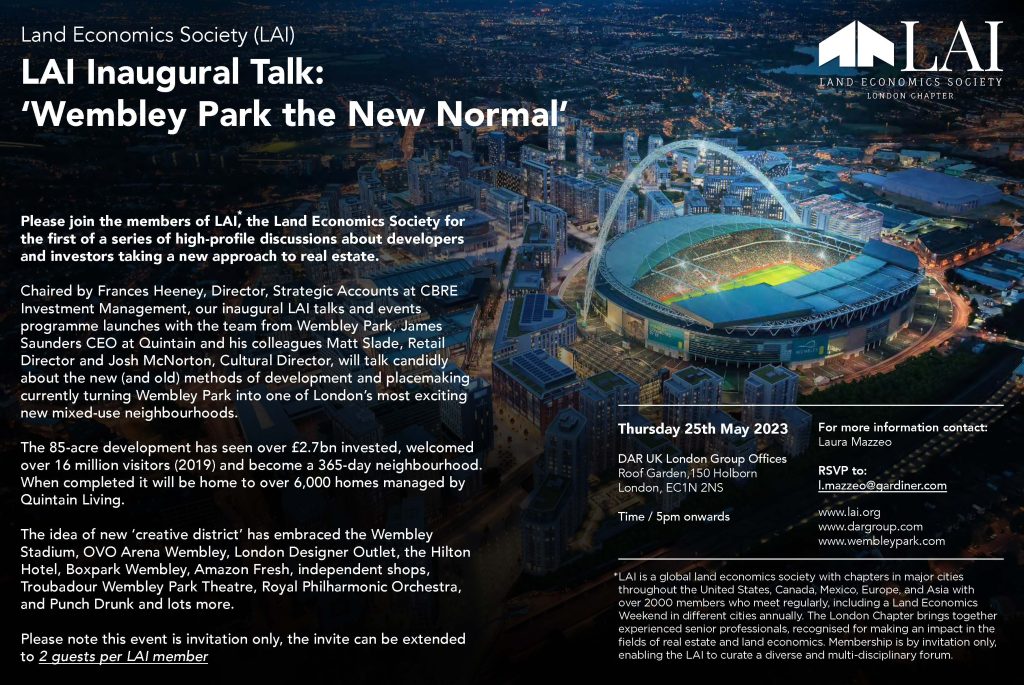 Land Economics Society (LAI)

LAI Inaugural Talk: 'Wembley Park the New Normal'

LAI
LAND ECONOMICS SOCIETY
LONDON CHAPTER

Please join the members of LAI,* the Land Economics Society for the first of a series of high-profile discussions about developers and investors taking a new approach to real estate.

Chaired by Frances Heeney, Director, Strategic Accounts at CBRE Investment Management, our inaugural LAI talks and events programme launches with the team from Wembley Park, James Saunders CEO at Quintain and his colleagues Matt Slade, Retail Director and Josh McNorton, Cultural Director, will talk candidly about the new (and old) methods of development and placemaking currently turning Wembley Park into one of London's most exciting new mixed-use neighbourhoods.

The 85-acre development has seen over £2.7bn invested, welcomed over 16 million visitors (2019) and become a 365-day neighbourhood. When completed it will be home to over 6,000 homes managed by Quintain Living.

The idea of new 'creative district' has embraced the Wembley Stadium, OVO Arena Wembley, London Designer Outlet, the Hilton Hotel, Boxpark Wembley, Amazon Fresh, independent shops, Troubadour Wembley Park Theatre, Royal Philharmonic Orchestra, and Punch Drunk and lots more.

Please note this event is invitation only, the invite can be extended to 2 guests per LAI member

Thursday 25th May 2023

DAR UK London Group Offices
Roof Garden,150 Holborn
London, EC1N 2NS

Time / 5pm onwards

For more information contact:
Laura Mazzeo

RSVP to:
l.mazzeo@gardiner.com

www.lai.org
www.dargroup.com
www.wembleypark.com

*LAI is a global land economics society with chapters in major cities throughout the United States, Canada, Mexico, Europe, and Asia with over 2000 members who meet regularly, including a Land Economics Weekend in different cities annually. The London Chapter brings together experienced senior professionals, recognised for making an impact in the fields of real estate and land economics. Membership is by invitation only, enabling the LAI to curate a diverse and multi-disciplinary forum.